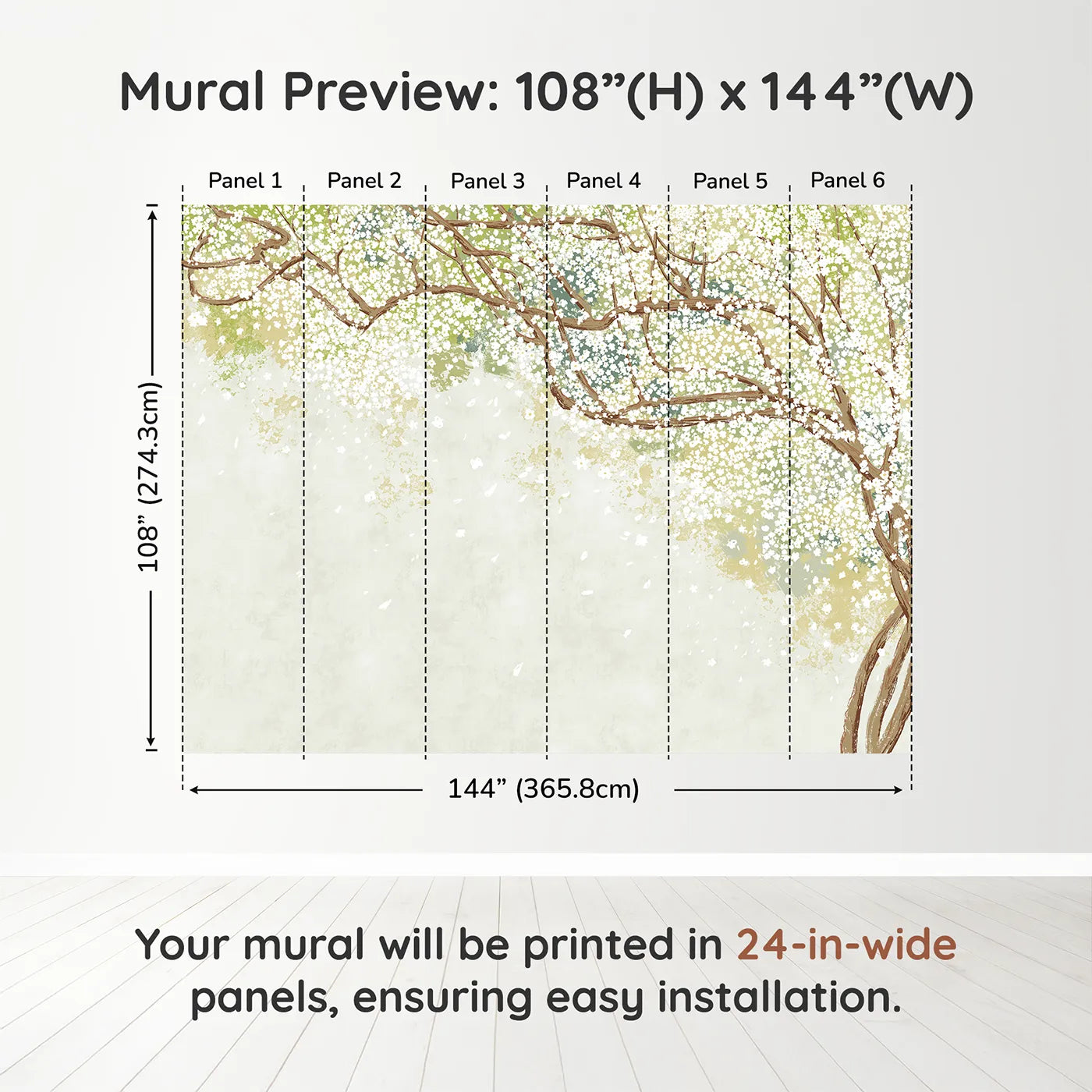 Mural Preview: 108”(H) x 144”(W)

Panel 1 Panel 2 Panel 3 Panel 4 Panel 5 Panel 6

108” (274.3cm)

144” (365.8cm)

Your mural will be printed in 24-in-wide panels, ensuring easy installation.